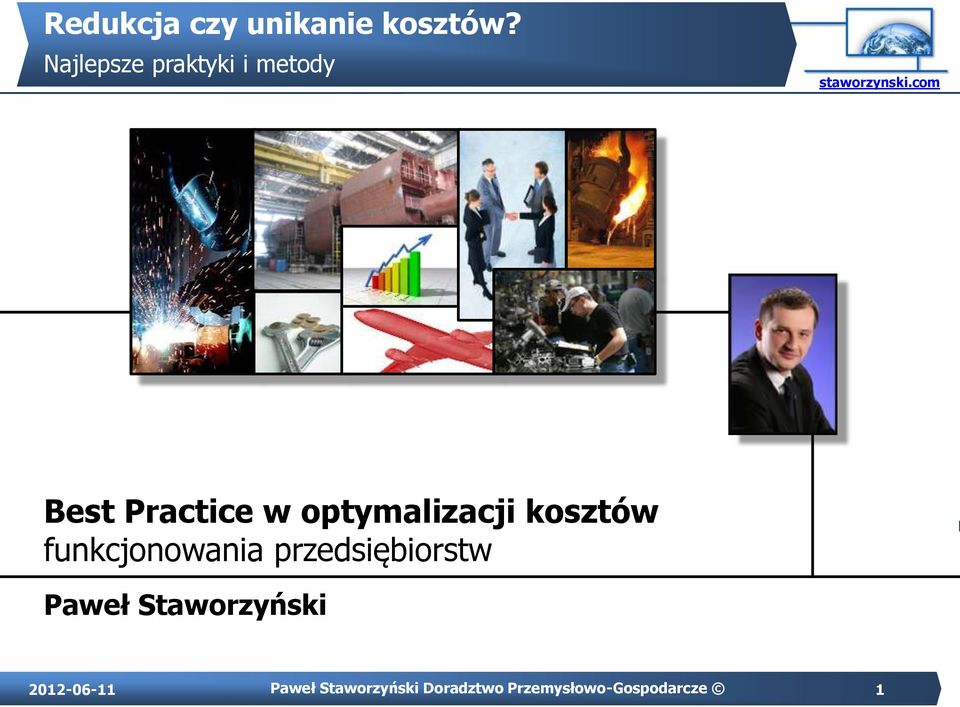 Redukcja czy unikanie kosztów?
Najlepsze praktyki i metody

staworzynski.com

Best Practice w optymalizacji kosztów
funkcjonowania przedsiębiorstw

Paweł Staworzyński

2012-06-11
Paweł Staworzyński Doradztwo Przemysłowo-Gospodarcze ©
1